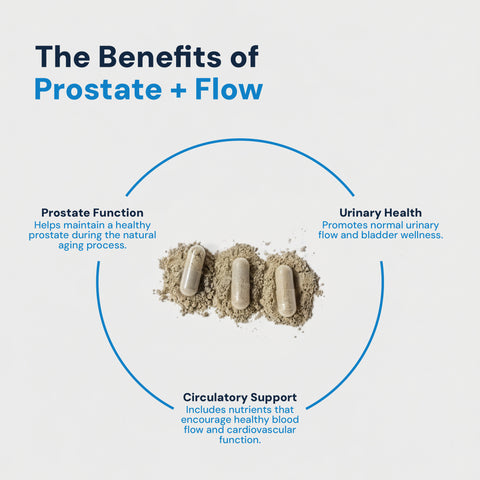 The Benefits of
Prostate + Flow

Prostate Function
Helps maintain a healthy prostate during the natural aging process.

Urinary Health
Promotes normal urinary flow and bladder wellness.

Circulatory Support
Includes nutrients that encourage healthy blood flow and cardiovascular function.